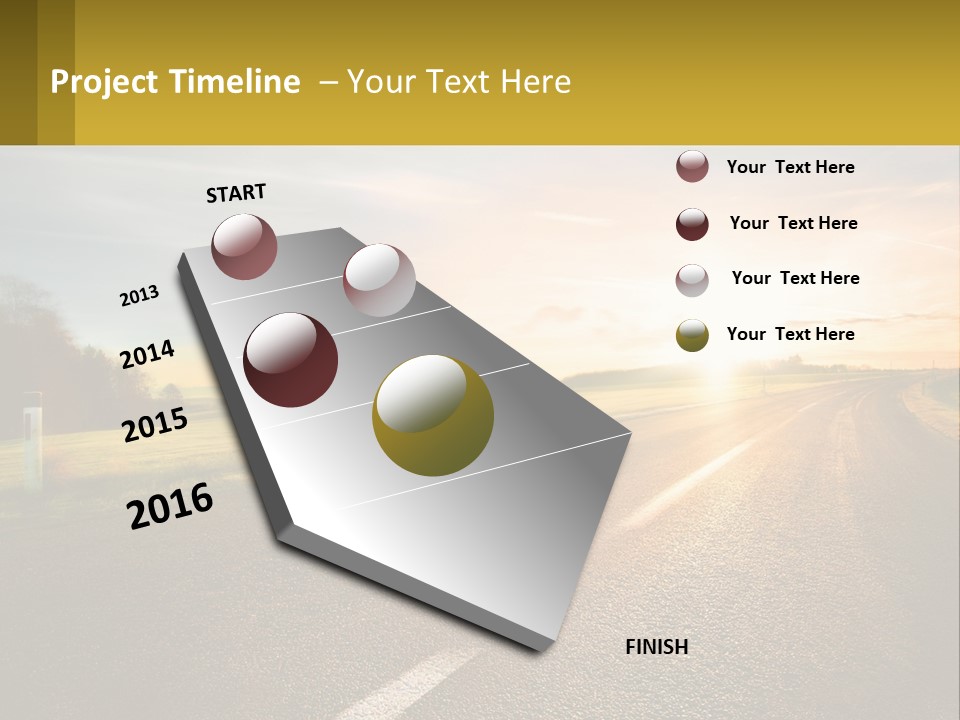 Project Timeline – Your Text Here

START

2013

2014

2015

2016

FINISH

Your Text Here

Your Text Here

Your Text Here

Your Text Here